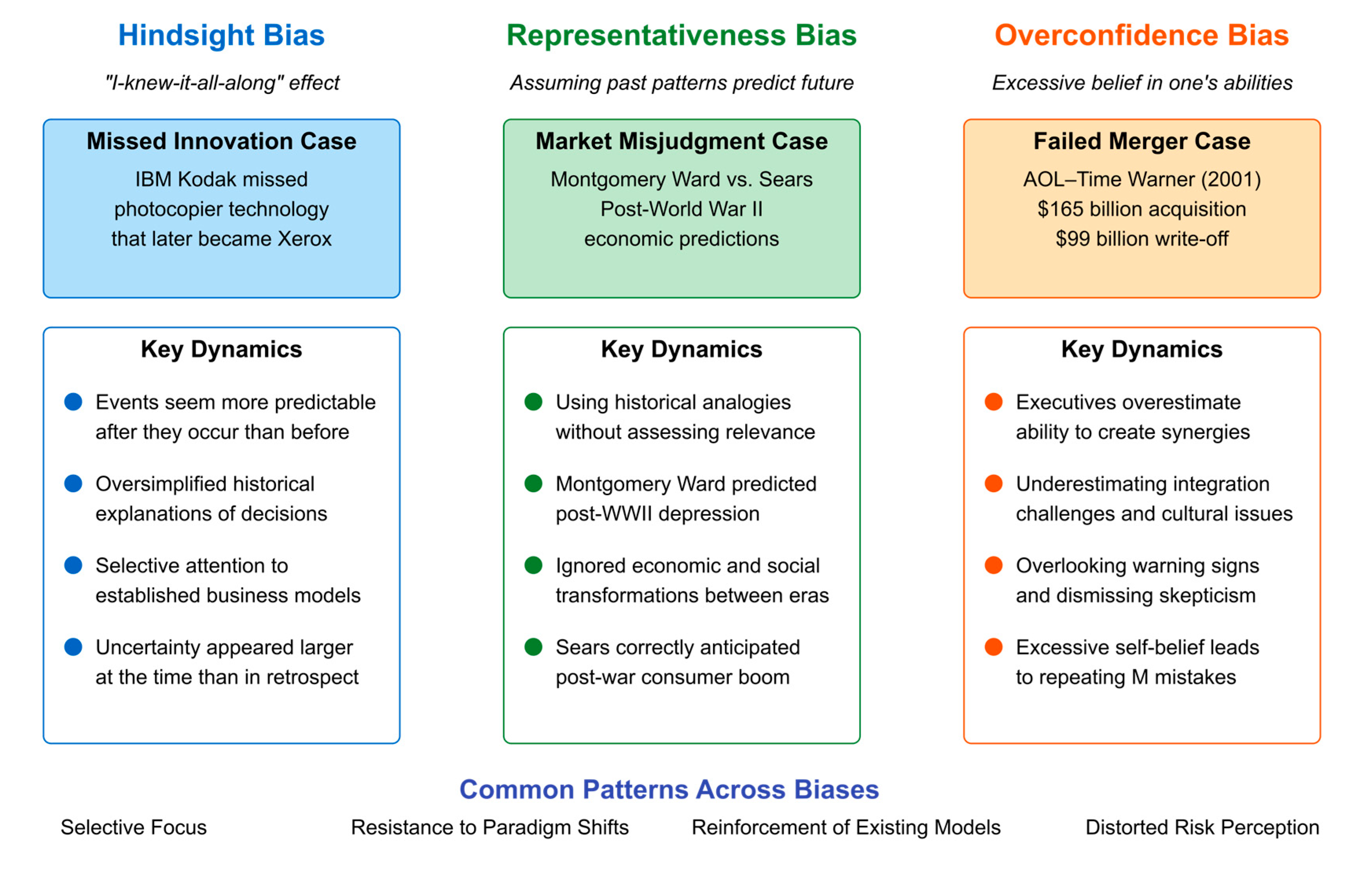 Hindsight Bias

"I-knew-it-all-along" effect

Missed Innovation Case

IBM Kodak missed photocopier technology that later became Xerox

Key Dynamics

Events seem more predictable after they occur than before

Oversimplified historical explanations of decisions

Selective attention to established business models

Uncertainty appeared larger at the time than in retrospect

Representativeness Bias

Assuming past patterns predict future

Market Misjudgment Case

Montgomery Ward vs. Sears Post-World War II economic predictions

Key Dynamics

Using historical analogies without assessing relevance

Montgomery Ward predicted post-WWII depression

Ignored economic and social transformations between eras

Sears correctly anticipated post-war consumer boom

Overconfidence Bias

Excessive belief in one's abilities

Failed Merger Case

AOL–Time Warner (2001)
$165 billion acquisition
$99 billion write-off

Key Dynamics

Executives overestimate ability to create synergies

Underestimating integration challenges and cultural issues

Overlooking warning signs and dismissing skepticism

Excessive self-belief leads to repeating M mistakes

Common Patterns Across Biases

Selective Focus

Resistance to Paradigm Shifts

Reinforcement of Existing Models

Distorted Risk Perception